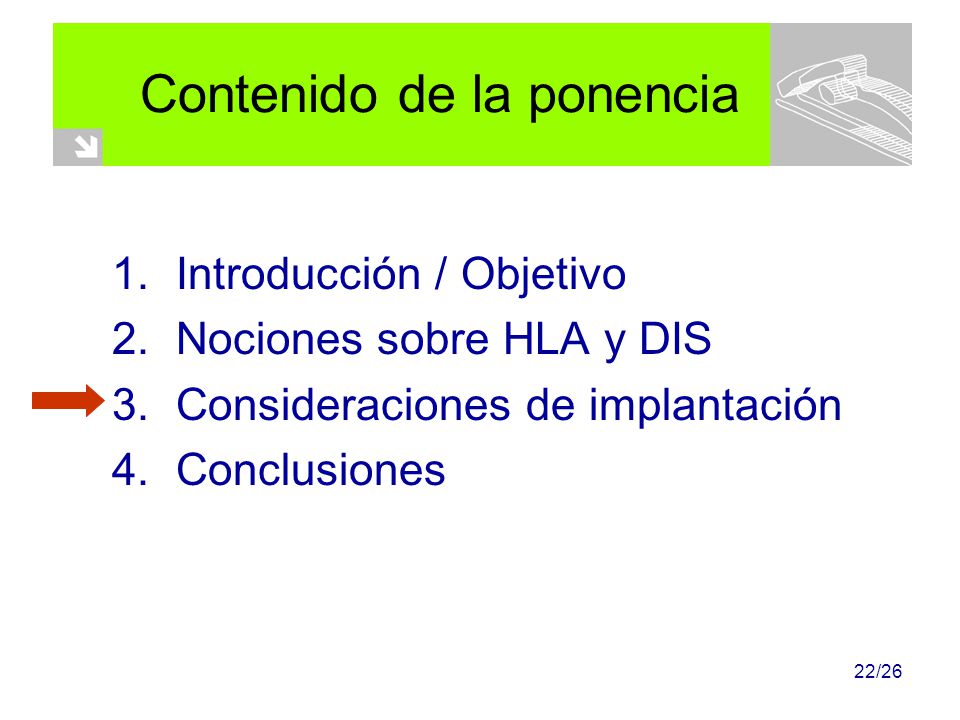 Contenido de la ponencia

1. Introducción / Objetivo
2. Nociones sobre HLA y DIS
3. Consideraciones de implantación
4. Conclusiones

22/26